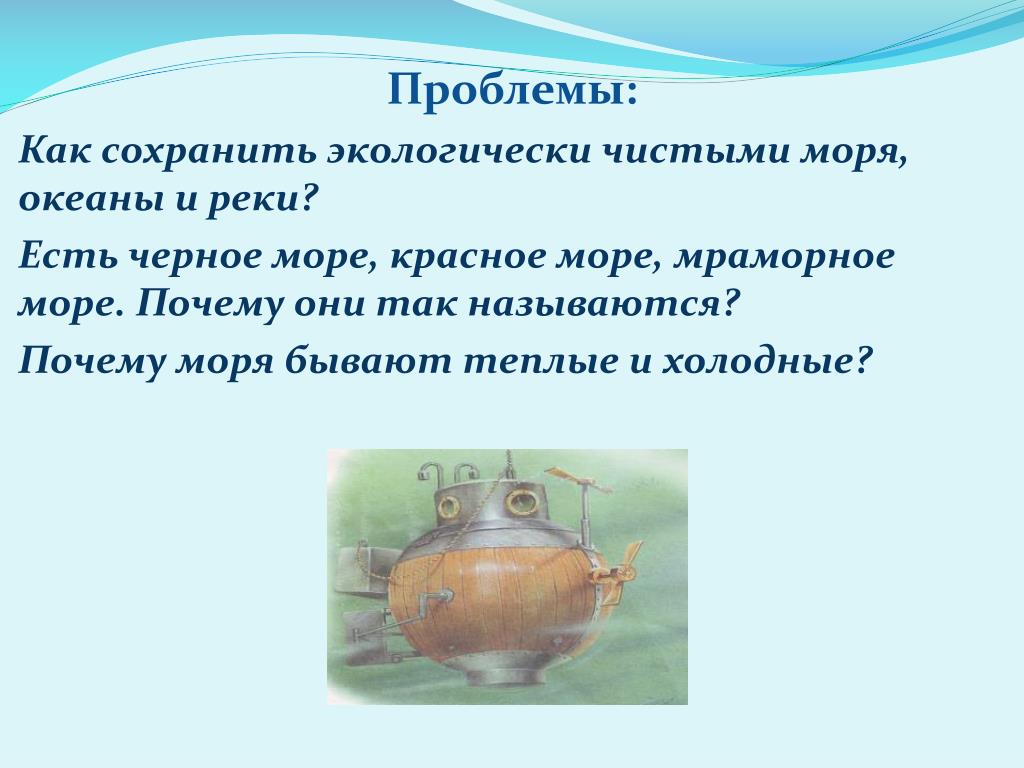 Проблемы:

Как сохранить экологически чистыми моря, океаны и реки?

Есть черное море, красное море, мраморное море. Почему они так называются?

Почему моря бывают теплые и холодные?